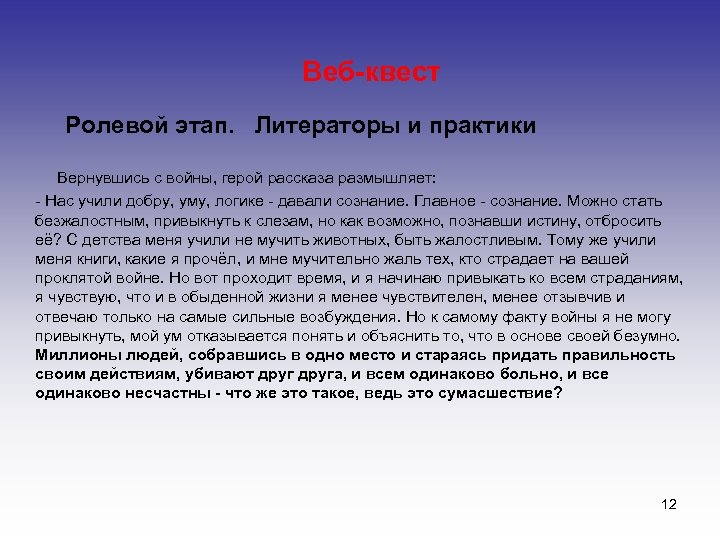 Веб-квест

Ролевой этап. Литераторы и практики

Вернувшись с войны, герой рассказа размышляет:

- Нас учили добру, уму, логике - давали сознание. Главное - сознание. Можно стать безжалостным, привыкнуть к слезам, но как возможно, познавши истину, отбросить её? С детства меня учили не мучить животных, быть жалостливым. Тому же учили меня книги, какие я прочёл, и мне мучительно жаль тех, кто страдает на вашей проклятой войне. Но вот проходит время, и я начинаю привыкать ко всем страданиям, я чувствую, что и в обыденной жизни я менее чувствителен, менее отзывчив и отвечаю только на самые сильные возбуждения. Но к самому факту войны я не могу привыкнуть, мой ум отказывается понять и объяснить то, что в основе своей безумно. Миллионы людей, собравшись в одно место и стараясь придать правильность своим действиям, убивают друг друга, и всем одинаково больно, и все одинаково несчастны - что же это такое, ведь это сумасшествие?

12